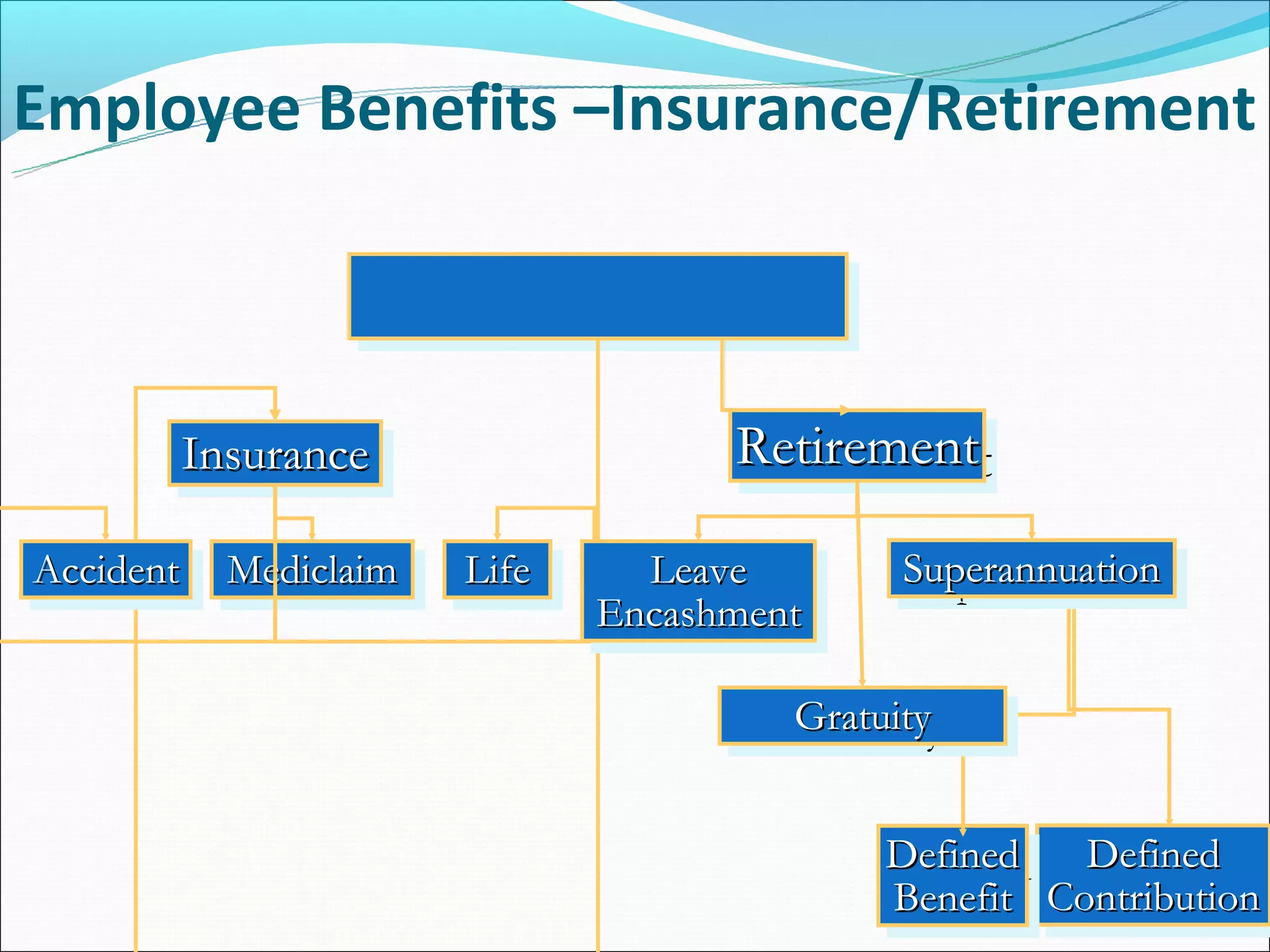 Employee Benefits –Insurance/Retirement

Insurance

Retirement

Accident

Mediclaim

Life

Leave Encashment

Superannuation

Gratuity

Defined Benefit

Defined Contribution